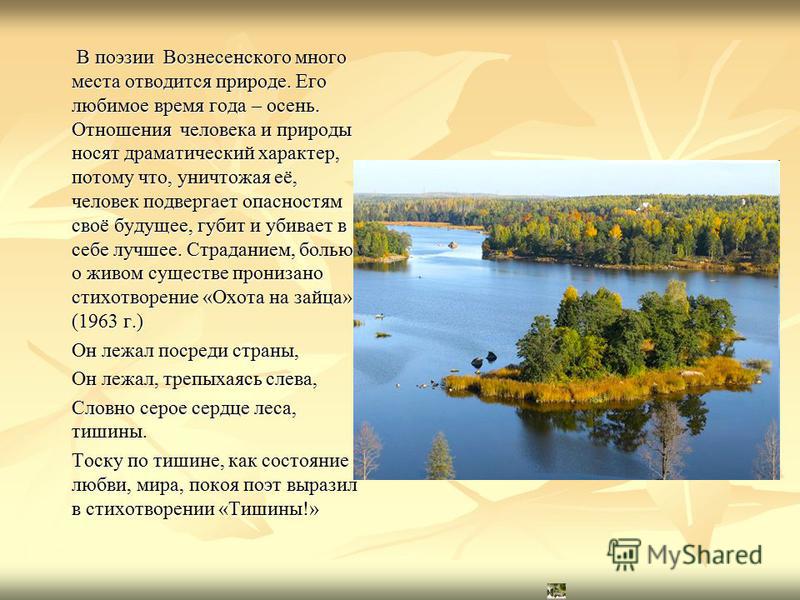 В поэзии Вознесенского много места отводится природе. Его любимое время года – осень. Отношения человека и природы носят драматический характер, потому что, уничтожая её, человек подвергает опасностям своё будущее, губит и убивает в себе лучшее. Страданием, болью о живом существе пронизано стихотворение «Охота на зайца» (1963 г.)

Он лежал посреди страны,

Он лежал, трепыхаясь слева,

Словно серое сердце леса, тишины.

Тоску по тишине, как состояние любви, мира, покоя поэт выразил в стихотворении «Тишины!»

MyShared